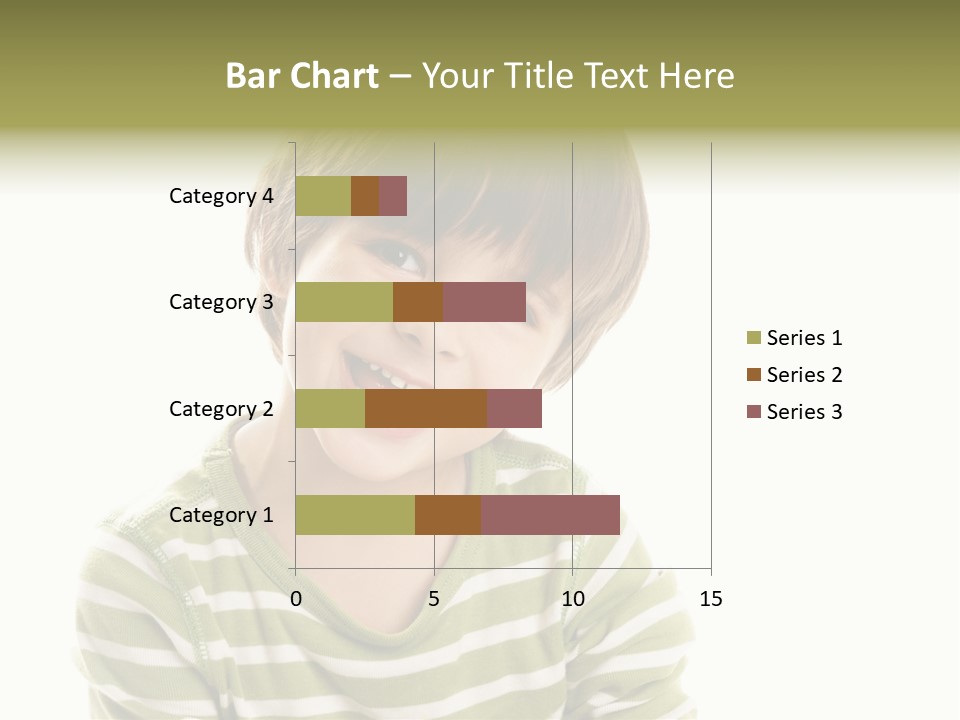 Bar Chart – Your Title Text Here

Category 4
Category 3
Category 2
Category 1

0
5
10
15

Series 1
Series 2
Series 3